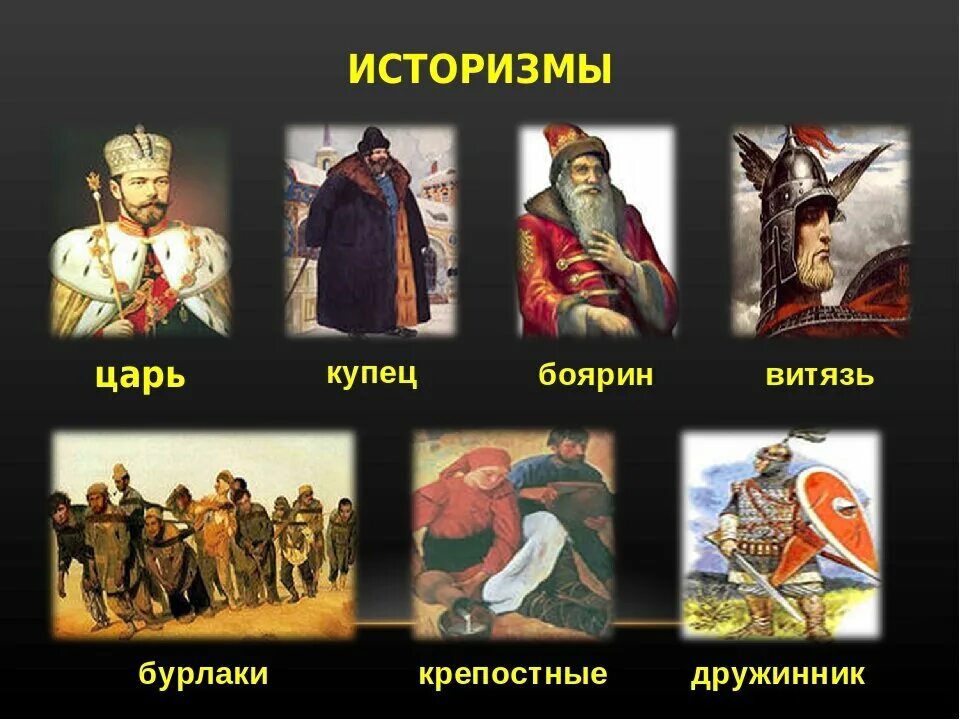 ИСТОРИЗМЫ

царь

купец

боярин

витязь

бурлаки

крепостные

дружинник